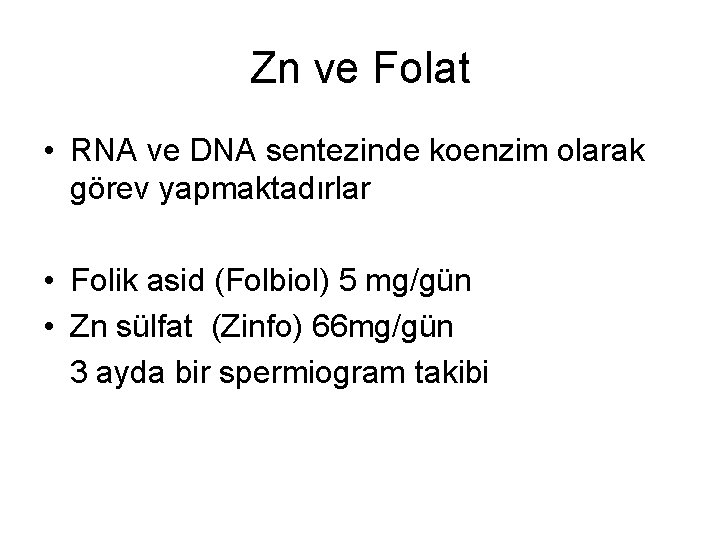 Zn ve Folat

• RNA ve DNA sentezinde koenzim olarak görev yapmaktadırlar

• Folik asid (Folbiol) 5 mg/gün
• Zn sülfat (Zinfo) 66mg/gün
3 ayda bir spermiogram takibi